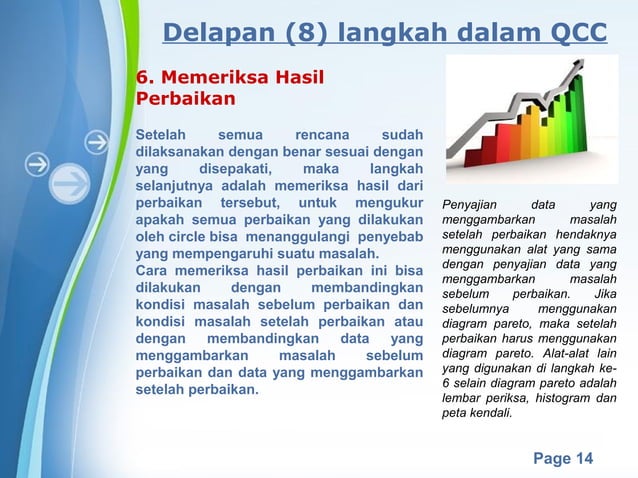 Delapan (8) langkah dalam QCC

6. Memeriksa Hasil Perbaikan

Setelah semua rencana sudah dilaksanakan dengan benar sesuai dengan yang disepakati, maka langkah selanjutnya adalah memeriksa hasil dari perbaikan tersebut, untuk mengukur apakah semua perbaikan yang dilakukan oleh circle bisa menanggulangi penyebab yang mempengaruhi suatu masalah.
Cara memeriksa hasil perbaikan ini bisa dilakukan dengan membandingkan kondisi masalah sebelum perbaikan dan kondisi masalah setelah perbaikan atau dengan membandingkan data yang menggambarkan masalah sebelum perbaikan dan data yang menggambarkan setelah perbaikan.

Penyajian data yang menggambarkan masalah setelah perbaikan hendaknya menggunakan alat yang sama dengan penyajian data yang menggambarkan masalah sebelum perbaikan. Jika sebelumnya menggunakan diagram pareto, maka setelah perbaikan harus menggunakan diagram pareto. Alat-alat lain yang digunakan di langkah ke-6 selain diagram pareto adalah lembar periksa, histogram dan peta kendali.

Page 14